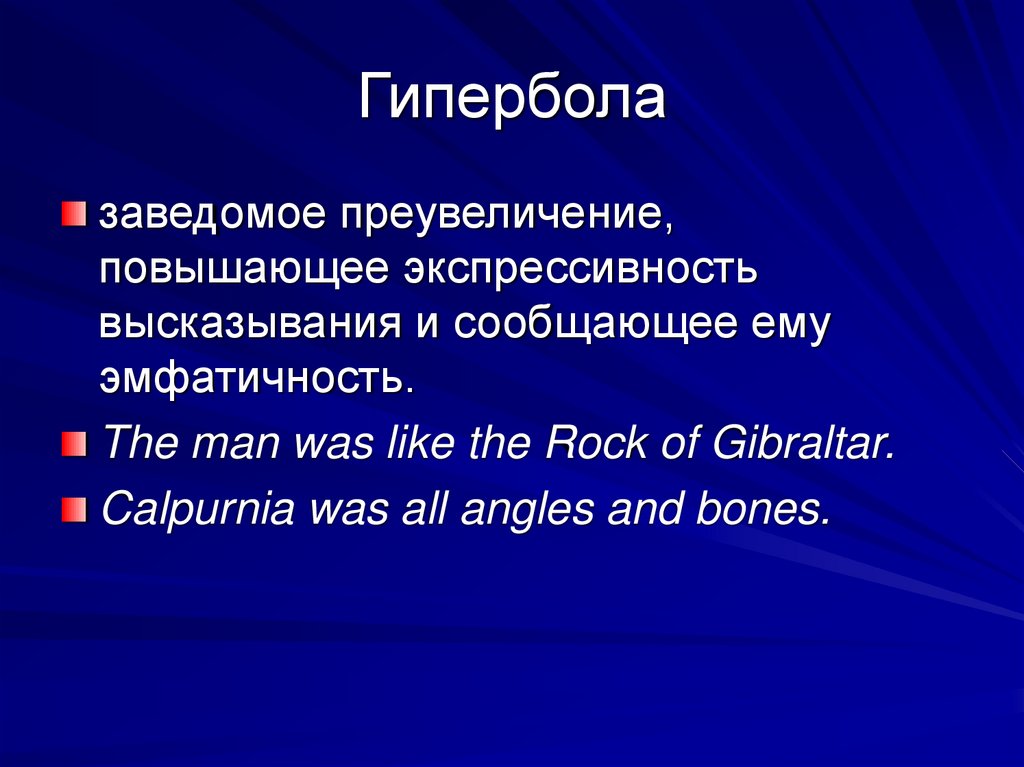 Гипербола

заведомое преувеличение, повышающее экспрессивность высказывания и сообщающее ему эмфатичность.

The man was like the Rock of Gibraltar.

Calpurnia was all angles and bones.